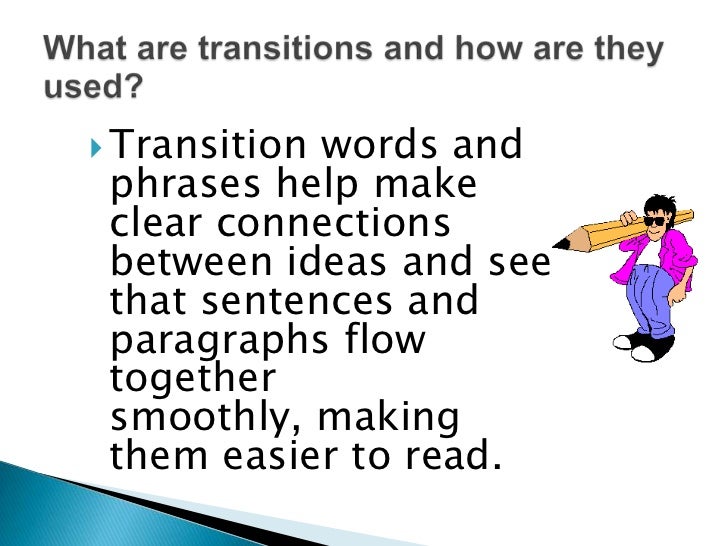 What are transitions and how are they used?

Transition words and phrases help make clear connections between ideas and see that sentences and paragraphs flow together smoothly, making them easier to read.